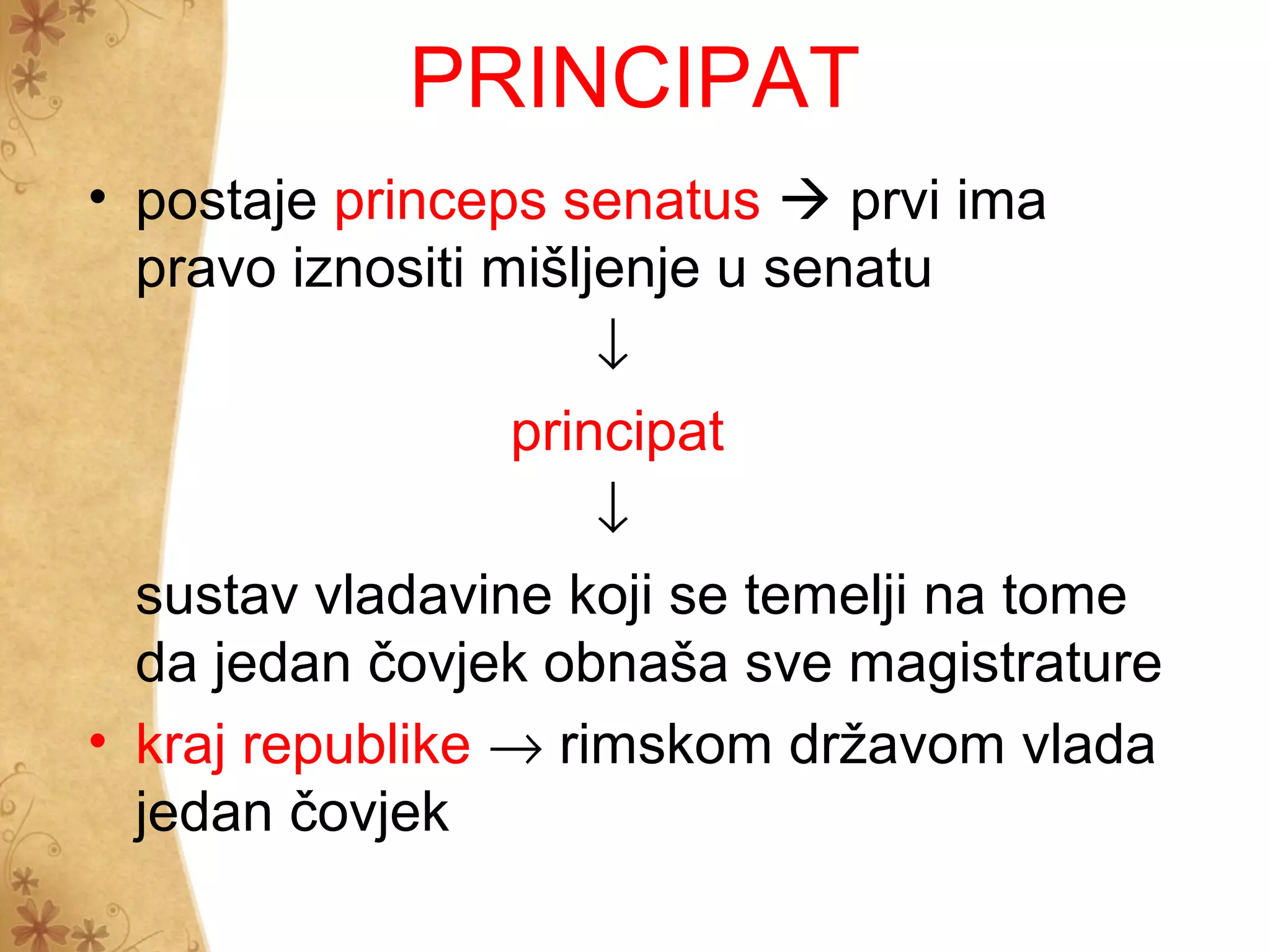 PRINCIPAT

• postaje princeps senatus → prvi ima pravo iznositi mišljenje u senatu

↓

principat

↓

sustav vladavine koji se temelji na tome da jedan čovjek obnaša sve magistrature

• kraj republike → rimskom državom vlada jedan čovjek